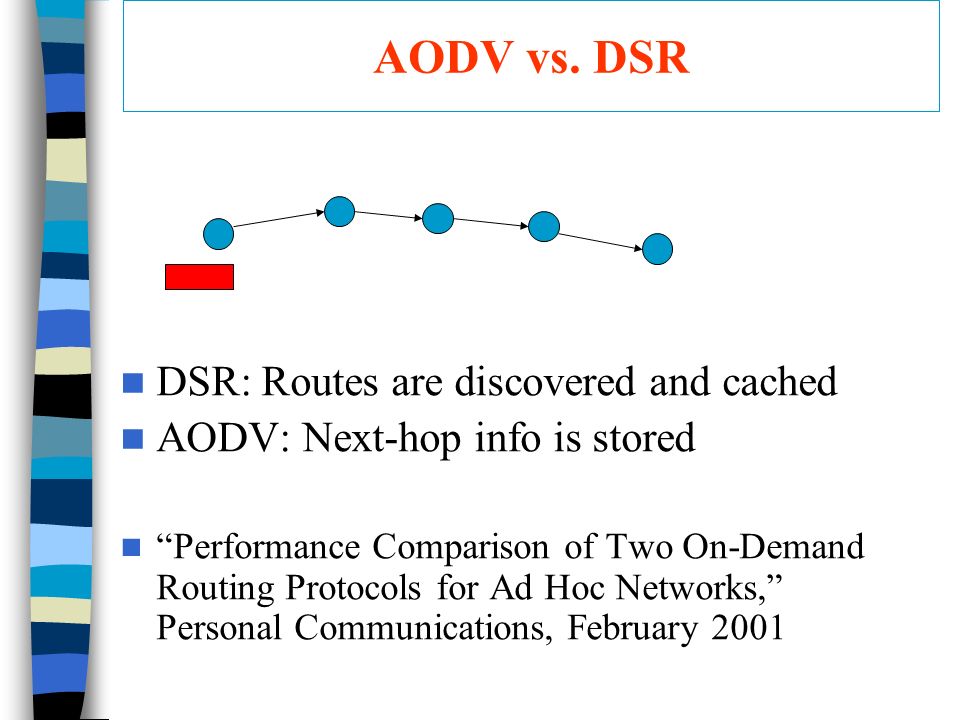 AODV vs. DSR

DSR: Routes are discovered and cached

AODV: Next-hop info is stored

“Performance Comparison of Two On-Demand Routing Protocols for Ad Hoc Networks,” Personal Communications, February 2001